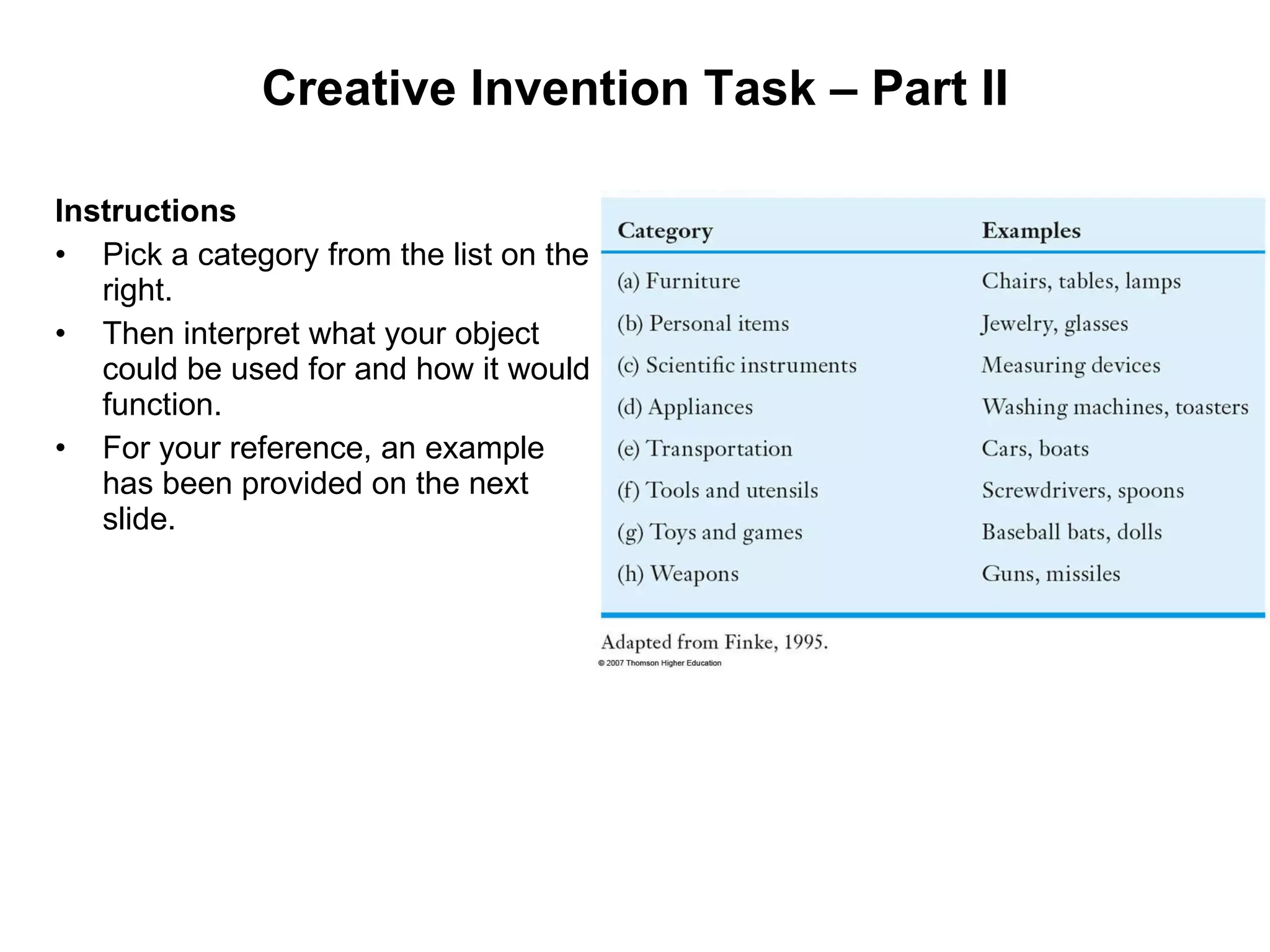 Creative Invention Task – Part II

Instructions
• Pick a category from the list on the right.
• Then interpret what your object could be used for and how it would function.
• For your reference, an example has been provided on the next slide.

| Category | Examples |
|---|---|
| (a) Furniture | Chairs, tables, lamps |
| (b) Personal items | Jewelry, glasses |
| (c) Scientific instruments | Measuring devices |
| (d) Appliances | Washing machines, toasters |
| (e) Transportation | Cars, boats |
| (f) Tools and utensils | Screwdrivers, spoons |
| (g) Toys and games | Baseball bats, dolls |
| (h) Weapons | Guns, missiles |

Adapted from Finke, 1995.
© 2007 Thomson Higher Education